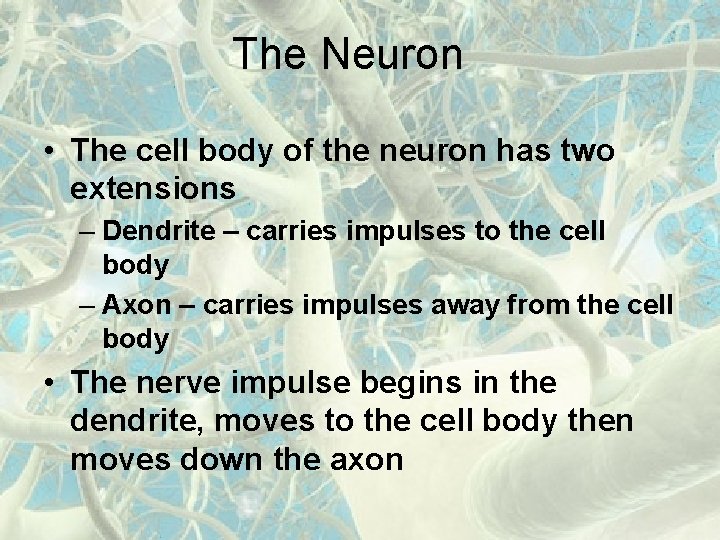 The Neuron

• The cell body of the neuron has two extensions
– Dendrite – carries impulses to the cell body
– Axon – carries impulses away from the cell body

• The nerve impulse begins in the dendrite, moves to the cell body then moves down the axon